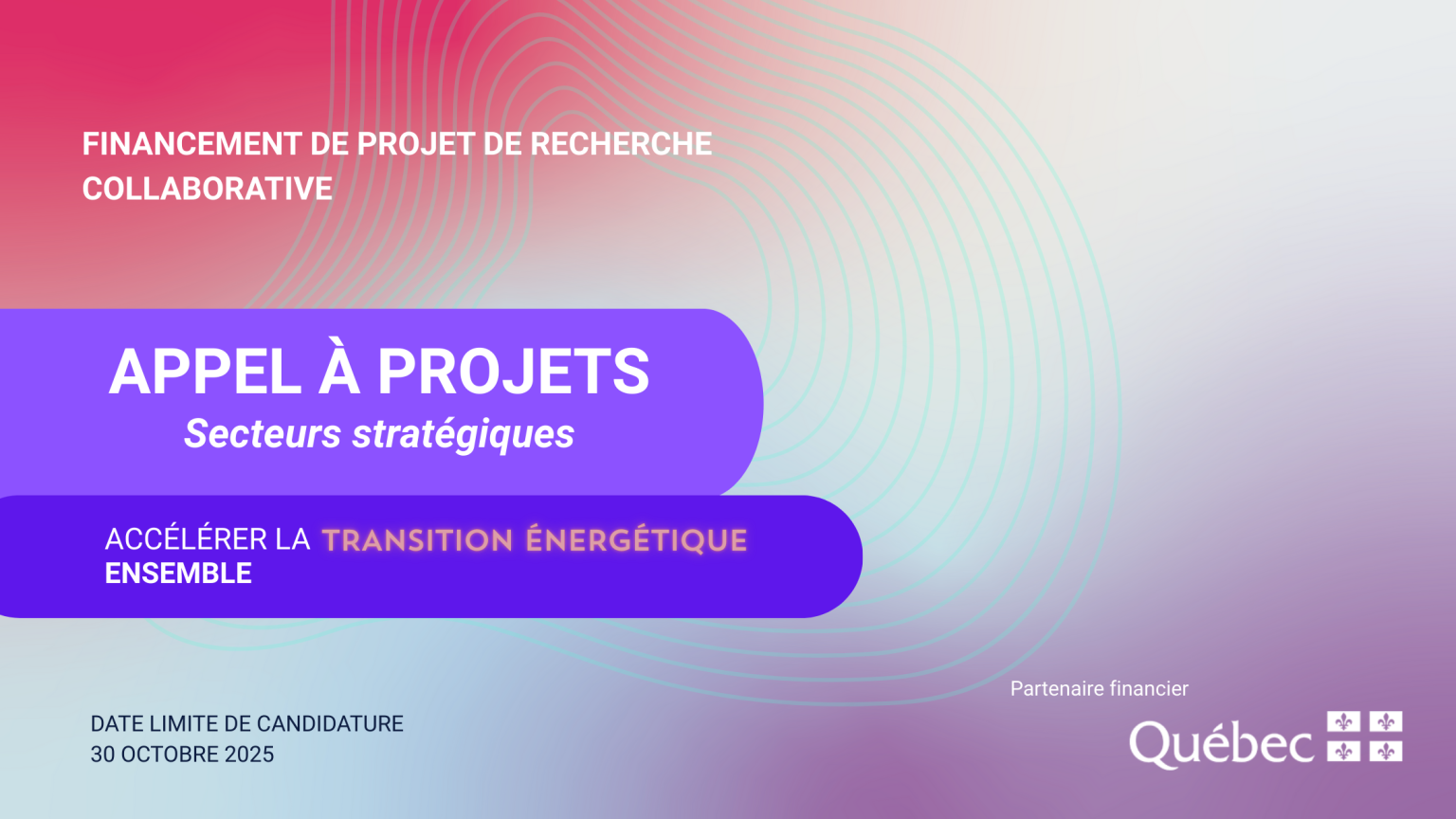 FINANCEMENT DE PROJET DE RECHERCHE COLLABORATIVE

APPEL À PROJETS
Secteurs stratégiques

ACCÉLÉRER LA TRANSITION ÉNERGÉTIQUE
ENSEMBLE

DATE LIMITE DE CANDIDATURE
30 OCTOBRE 2025

Partenaire financier

Québec